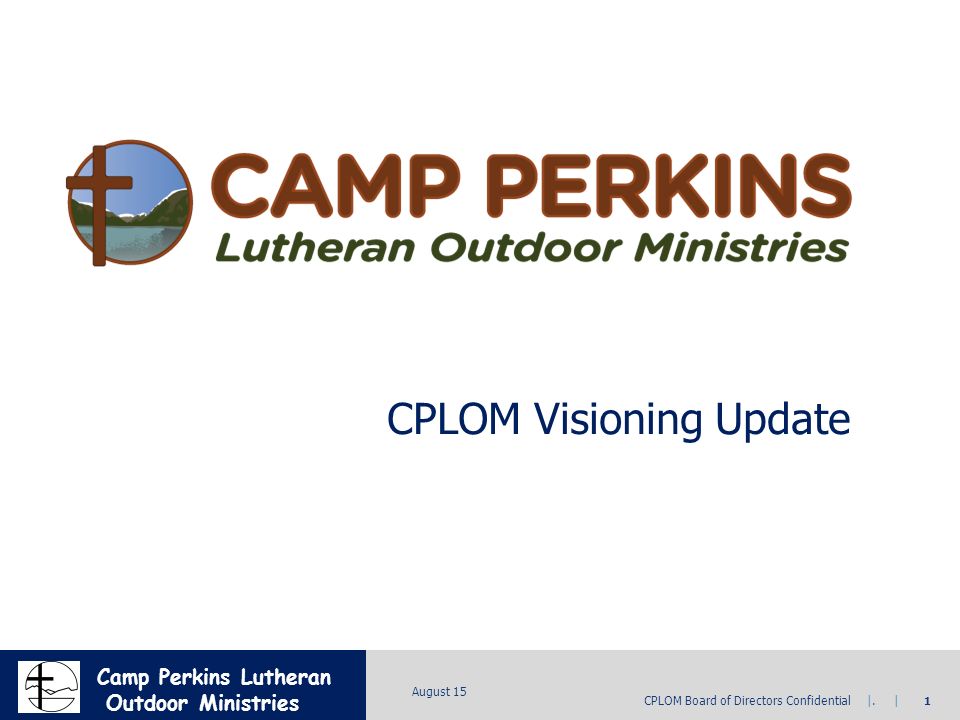 CAMP PERKINS
Lutheran Outdoor Ministries

CPLOM Visioning Update

Camp Perkins Lutheran Outdoor Ministries

August 15

CPLOM Board of Directors Confidential |. | 1